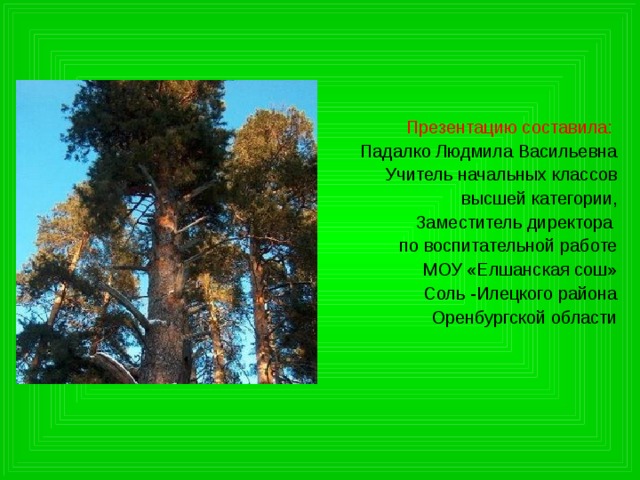 Презентацию составила:
Падалко Людмила Васильевна
Учитель начальных классов
высшей категории,
Заместитель директора
по воспитательной работе
МОУ «Елшанская сош»
Соль -Илецкого района
Оренбургской области